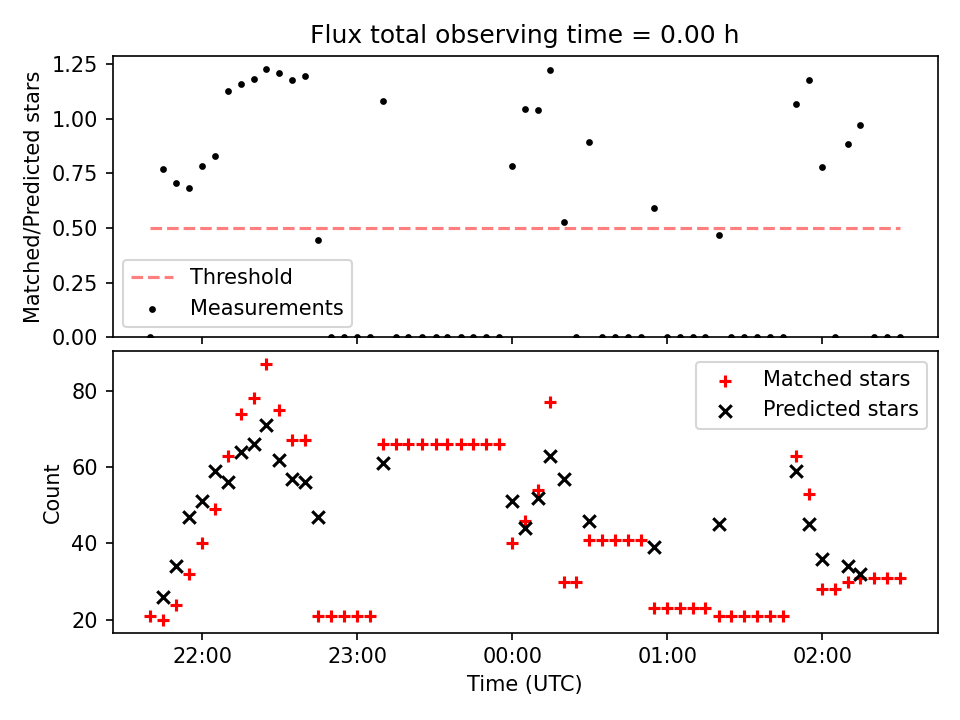 Flux total observing time = 0.00 h

Matched/Predicted stars

1.25
1.00
0.75
0.50
0.25
0.00

Threshold
Measurements

Count

80
60
40
20

Matched stars
Predicted stars

22:00
23:00
00:00
01:00
02:00

Time (UTC)